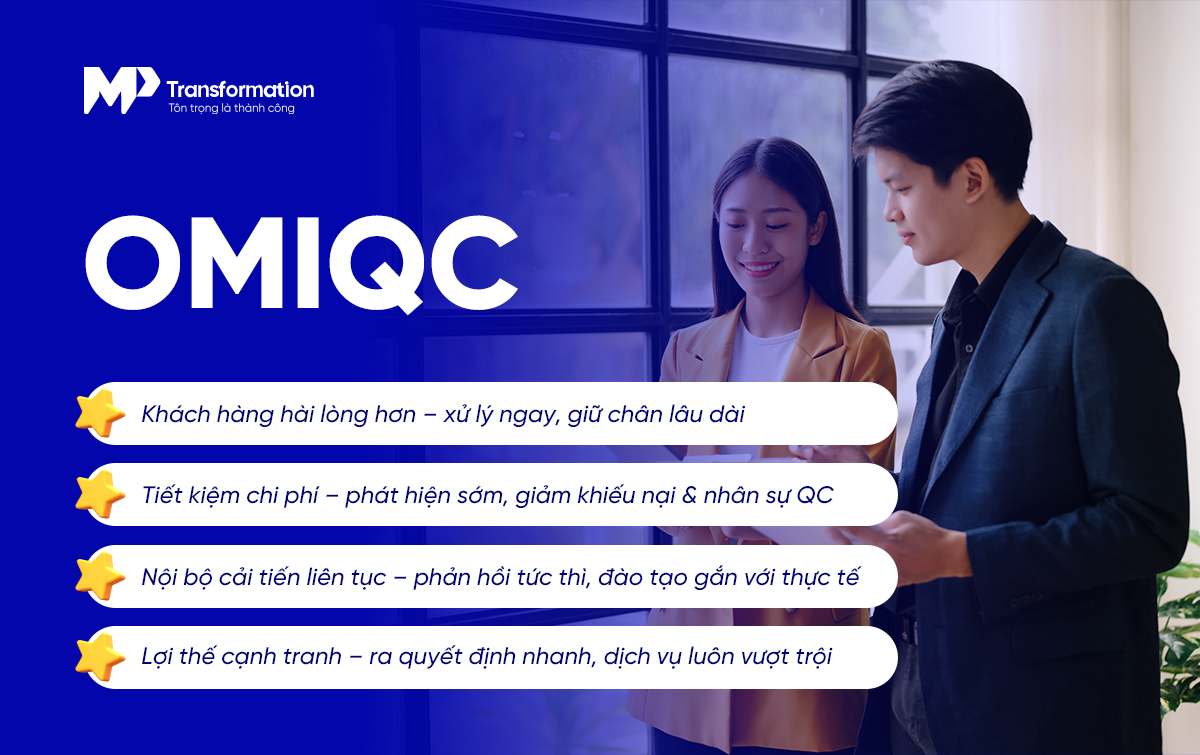 MP Transformation
Tôn trọng là thành công

OMIQC

Khách hàng hài lòng hơn – xử lý ngay, giữ chân lâu dài

Tiết kiệm chi phí – phát hiện sớm, giảm khiếu nại & nhân sự QC

Nội bộ cải tiến liên tục – phản hồi tức thì, đào tạo gắn với thực tế

Lợi thế cạnh tranh – ra quyết định nhanh, dịch vụ luôn vượt trội